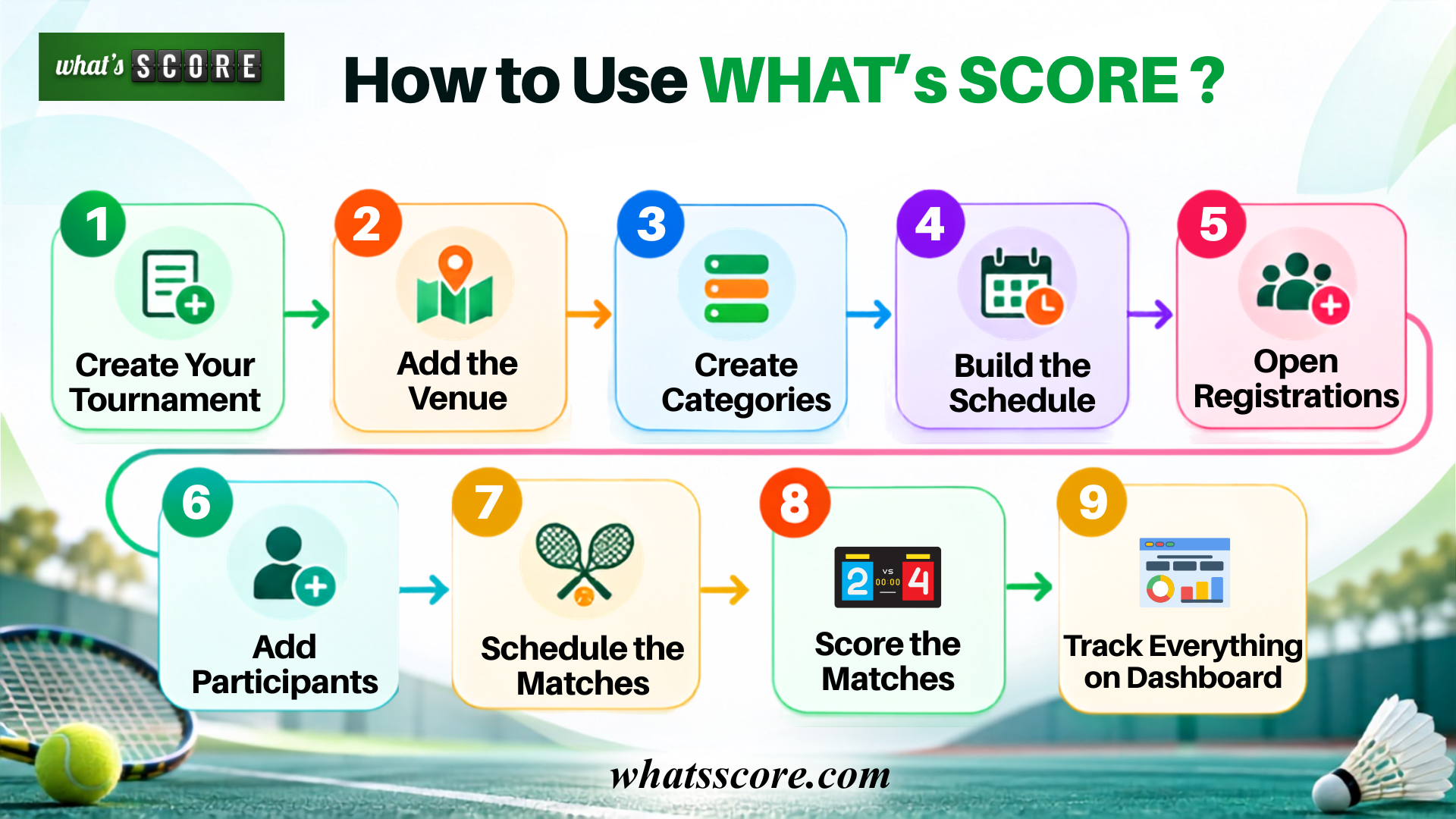 what's SCORE

How to Use WHAT's SCORE ?

1 Create Your Tournament

2 Add the Venue

3 Create Categories

4 Build the Schedule

5 Open Registrations

6 Add Participants

7 Schedule the Matches

8 2 VS 00:00 4 Score the Matches

9 Track Everything on Dashboard

whatsscore.com